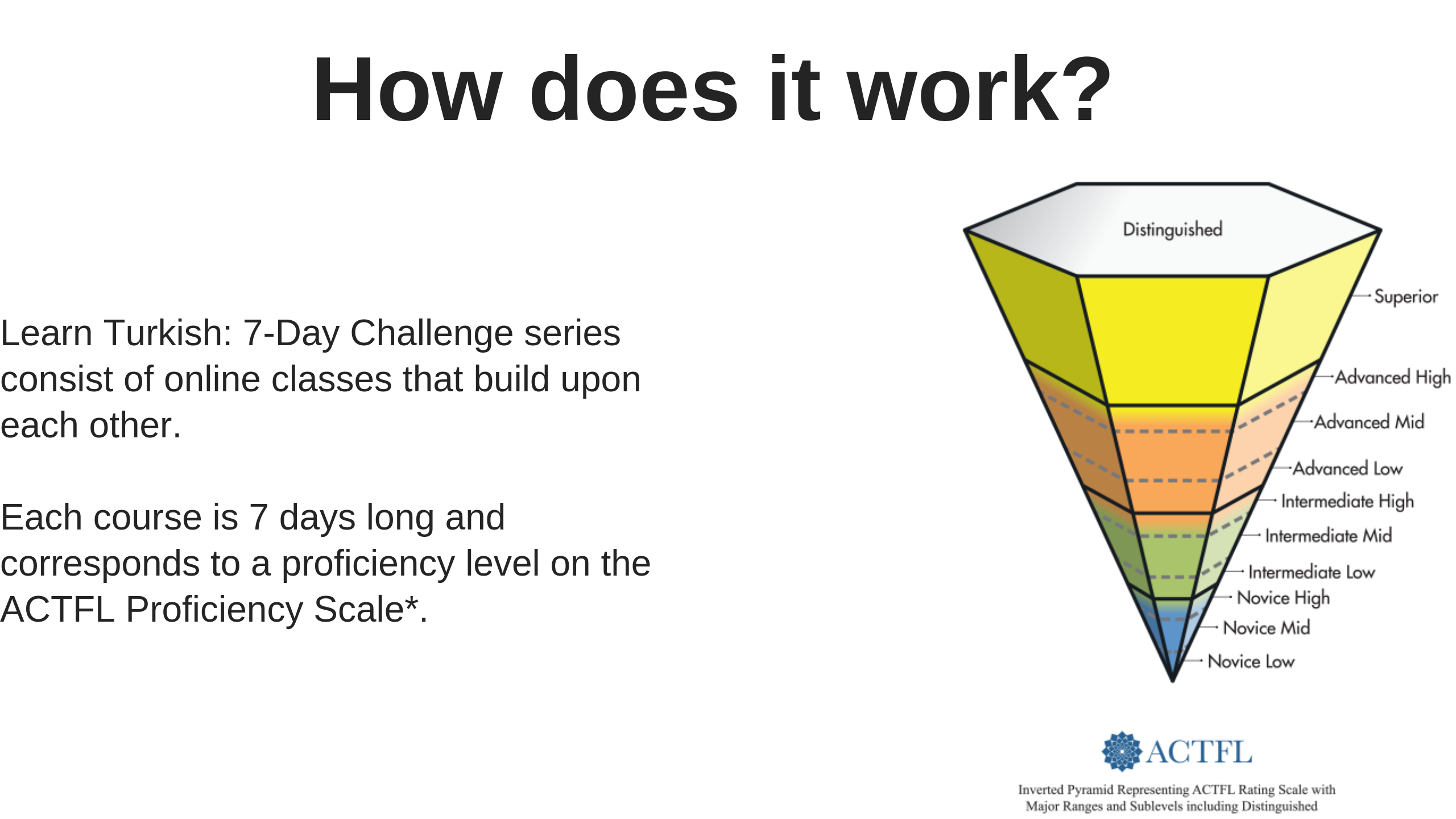 How does it work?

Learn Turkish: 7-Day Challenge series consist of online classes that build upon each other.

Each course is 7 days long and corresponds to a proficiency level on the ACTFL Proficiency Scale*.

Distinguished

Superior

Advanced High

Advanced Mid

Advanced Low

Intermediate High

Intermediate Mid

Intermediate Low

Novice High

Novice Mid

Novice Low

ACTFL

Inverted Pyramid Representing ACTFL Rating Scale with Major Ranges and Sublevels including Distinguished